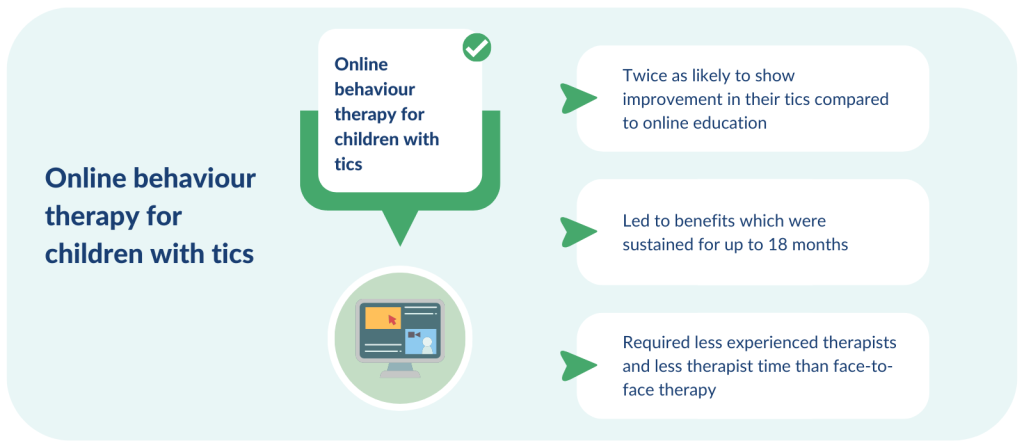 Online behaviour therapy for children with tics

Online behaviour therapy for children with tics

Twice as likely to show improvement in their tics compared to online education

Led to benefits which were sustained for up to 18 months

Required less experienced therapists and less therapist time than face-to-face therapy